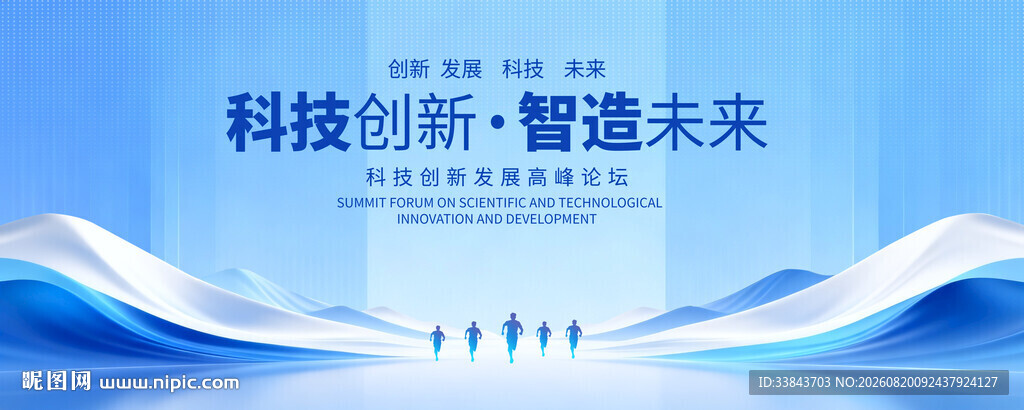 创新 发展 科技 未来

科技创新·智造未来

科技创新发展高峰论坛

SUMMIT FORUM ON SCIENTIFIC AND TECHNOLOGICAL INNOVATION AND DEVELOPMENT

昵图网 www.nipic.com

ID:33843703 NO:20260820092437924127